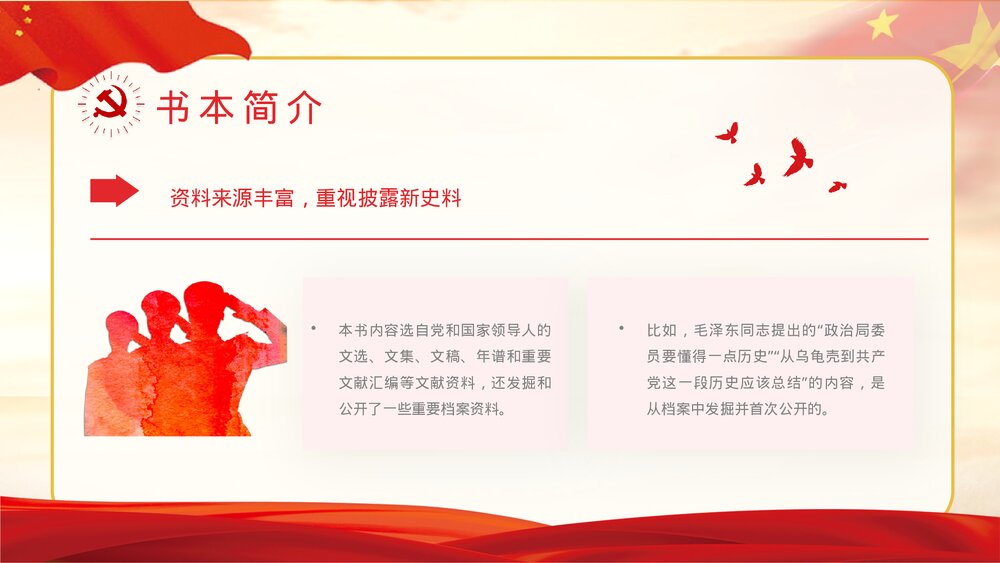 书本简介

资料来源丰富，重视披露新史料

• 本书内容选自党和国家领导人的文选、文集、文稿、年谱和重要文献汇编等文献资料，还发掘和公开了一些重要档案资料。

• 比如，毛泽东同志提出的“政治局委员要懂得一点历史”“从乌龟壳到共产党这一段历史应该总结”的内容，是从档案中发掘并首次公开的。